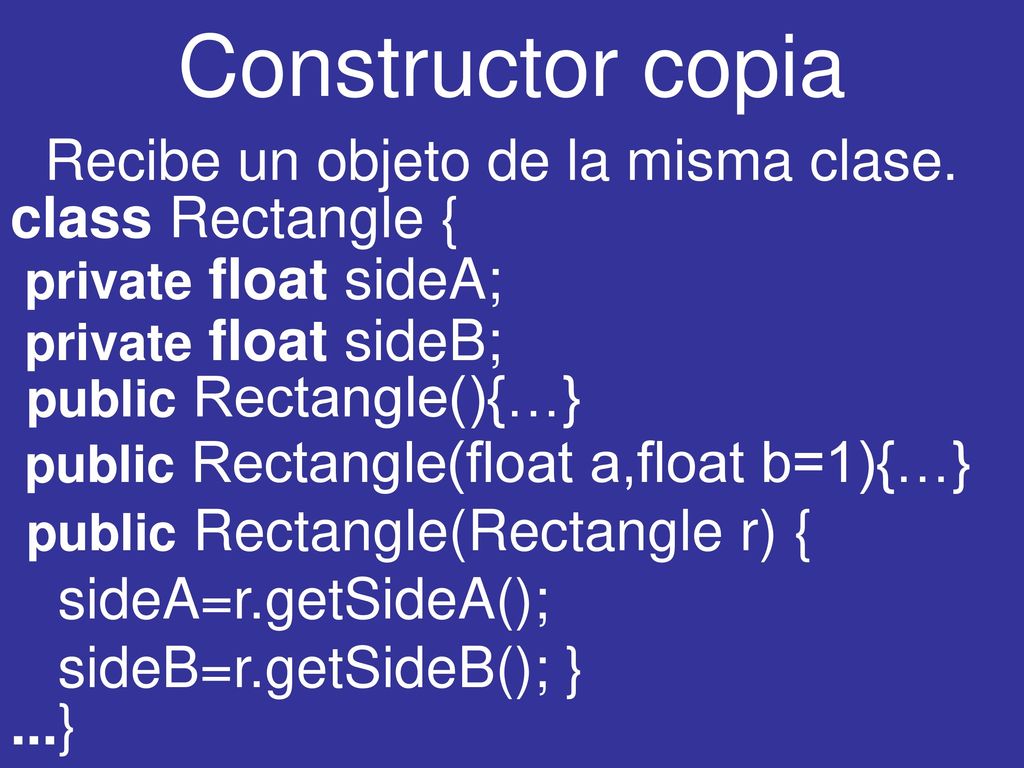 Constructor copia

Recibe un objeto de la misma clase.

class Rectangle {
private float sideA;
private float sideB;
public Rectangle(){…}
public Rectangle(float a,float b=1){…}
public Rectangle(Rectangle r) {
sideA=r.getSideA();
sideB=r.getSideB(); }
...}